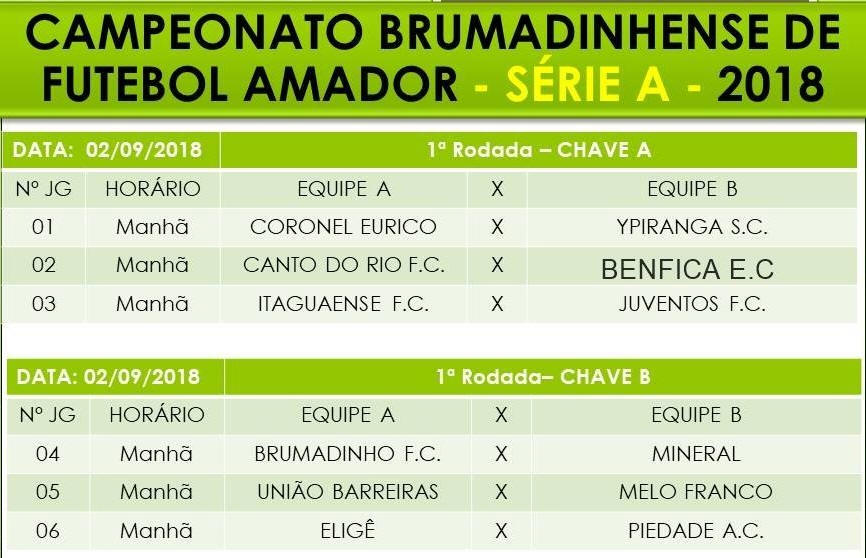 CAMPEONATO BRUMADINHENSE DE FUTEBOL AMADOR - SÉRIE A - 2018

| DATA: 02/09/2018 | | 1ª Rodada – CHAVE A | | |
|---|---|---|---|---|
| Nº JG | HORÁRIO | EQUIPE A | X | EQUIPE B |
| 01 | Manhã | CORONEL EURICO | X | YPIRANGA S.C. |
| 02 | Manhã | CANTO DO RIO F.C. | X | BENFICA E.C |
| 03 | Manhã | ITAGUAENSE F.C. | X | JUVENTOS F.C. |

| DATA: 02/09/2018 | | 1ª Rodada– CHAVE B | | |
|---|---|---|---|---|
| Nº JG | HORÁRIO | EQUIPE A | X | EQUIPE B |
| 04 | Manhã | BRUMADINHO F.C. | X | MINERAL |
| 05 | Manhã | UNIÃO BARREIRAS | X | MELO FRANCO |
| 06 | Manhã | ELIGÊ | X | PIEDADE A.C. |